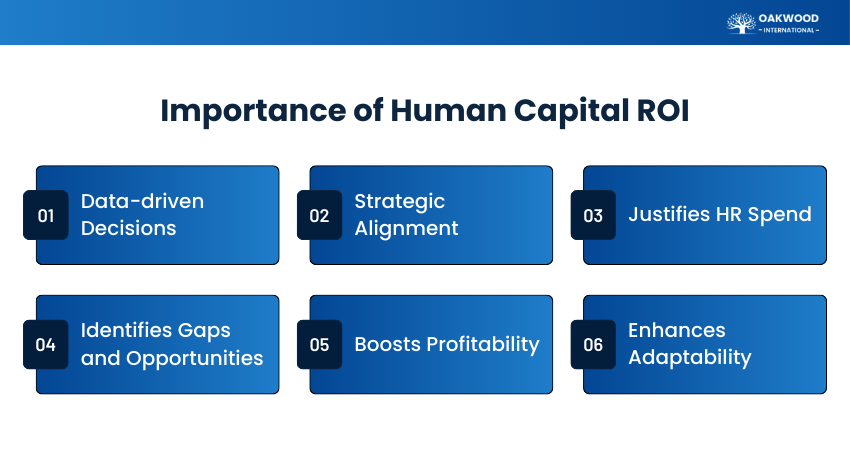 OAKWOOD
– INTERNATIONAL –

Importance of Human Capital ROI

01 Data-driven Decisions

02 Strategic Alignment

03 Justifies HR Spend

04 Identifies Gaps and Opportunities

05 Boosts Profitability

06 Enhances Adaptability